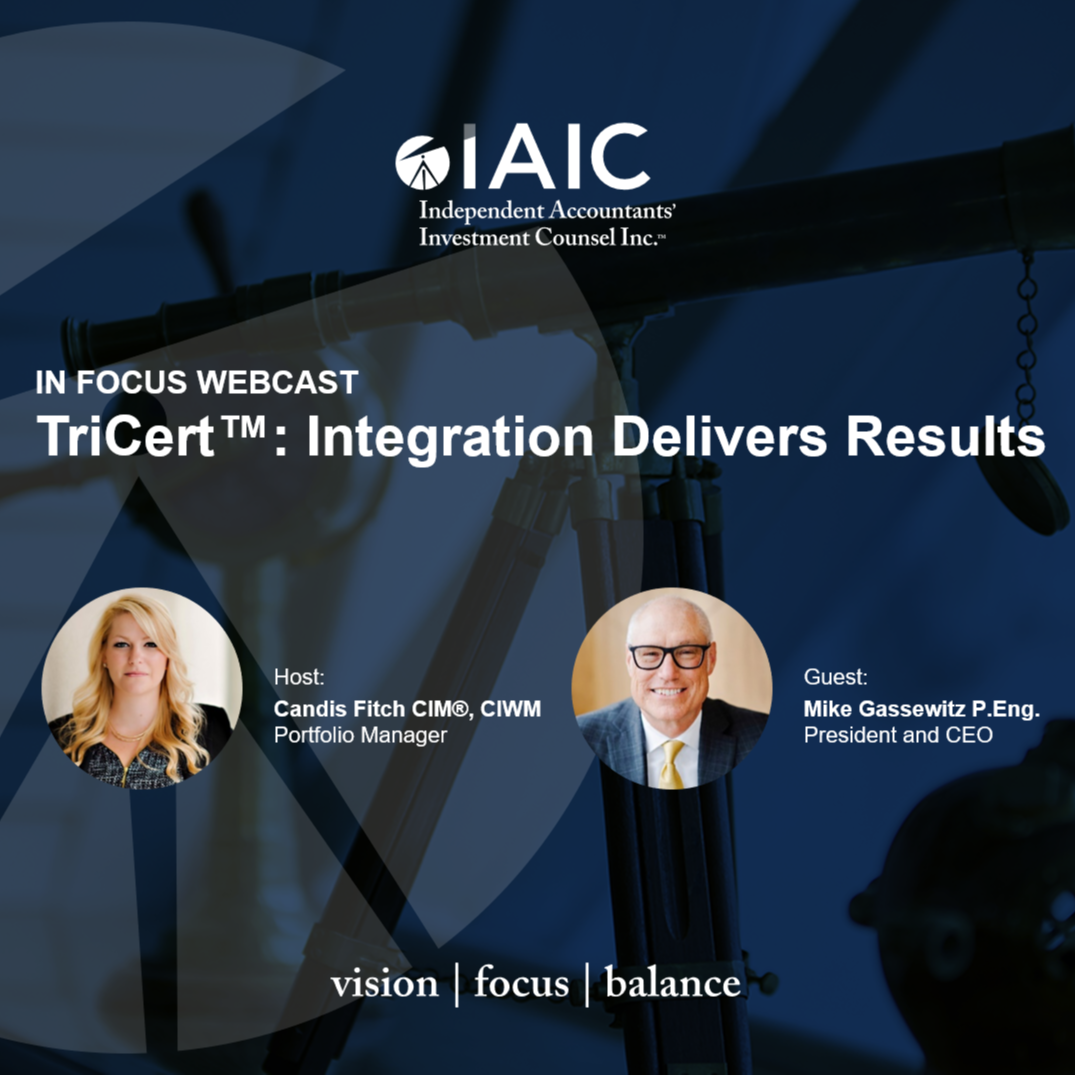 IAIC
Independent Accountants' Investment Counsel Inc.™

IN FOCUS WEBCAST
TriCert™: Integration Delivers Results

Host:
Candis Fitch CIM®, CIWM
Portfolio Manager

Guest:
Mike Gassewitz P.Eng.
President and CEO

vision | focus | balance